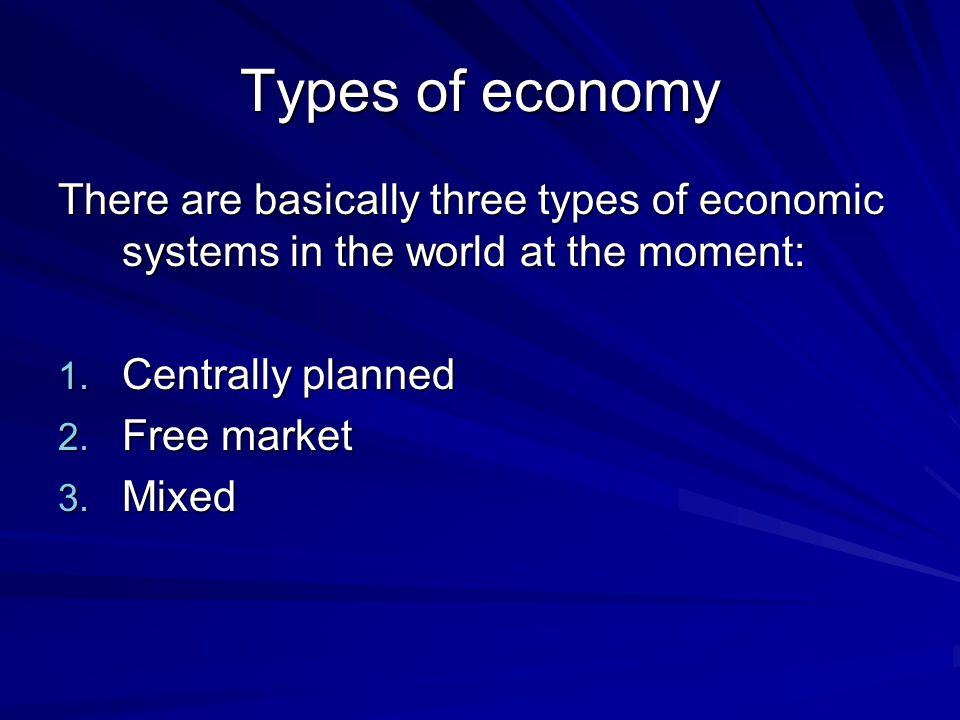 Types of economy

There are basically three types of economic systems in the world at the moment:

1. Centrally planned
2. Free market
3. Mixed